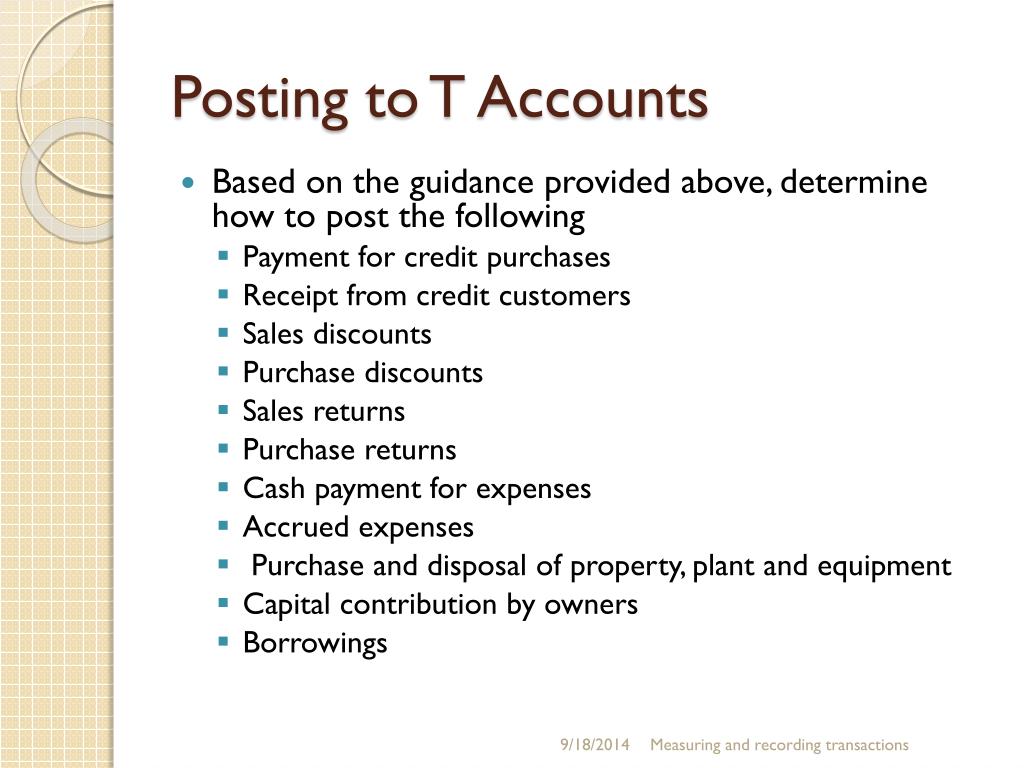 Posting to T Accounts

- Based on the guidance provided above, determine how to post the following
  - Payment for credit purchases
  - Receipt from credit customers
  - Sales discounts
  - Purchase discounts
  - Sales returns
  - Purchase returns
  - Cash payment for expenses
  - Accrued expenses
  - Purchase and disposal of property, plant and equipment
  - Capital contribution by owners
  - Borrowings

9/18/2014 Measuring and recording transactions